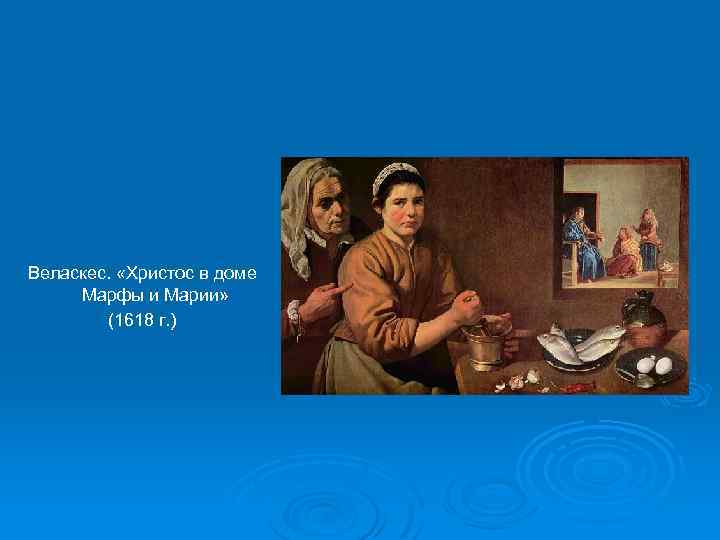 Веласкес. «Христос в доме Марфы и Марии» (1618 г.)